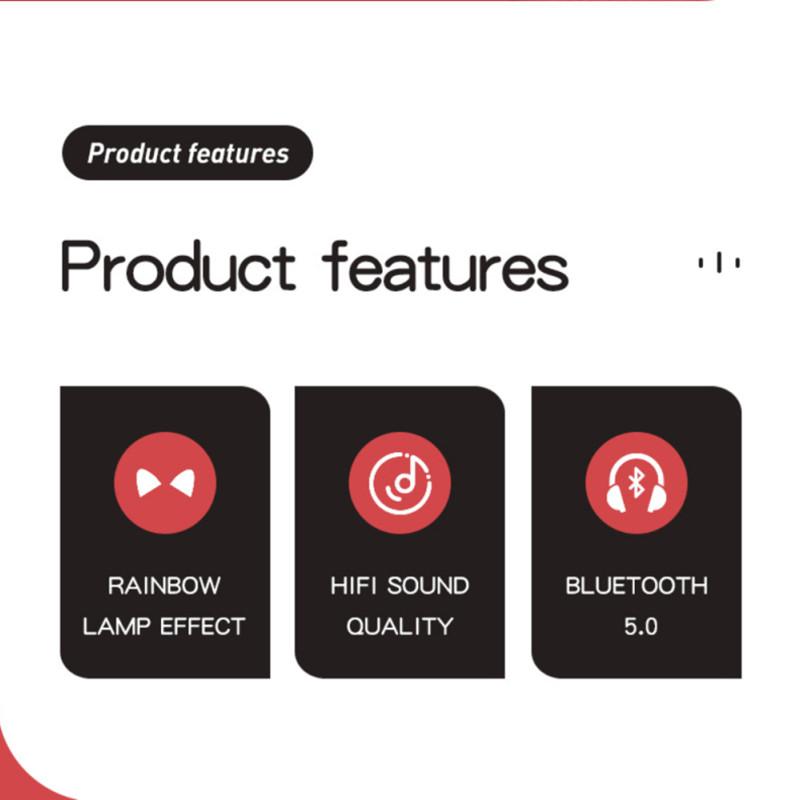 Product features

Product features

RAINBOW LAMP EFFECT

HIFI SOUND QUALITY

BLUETOOTH 5.0